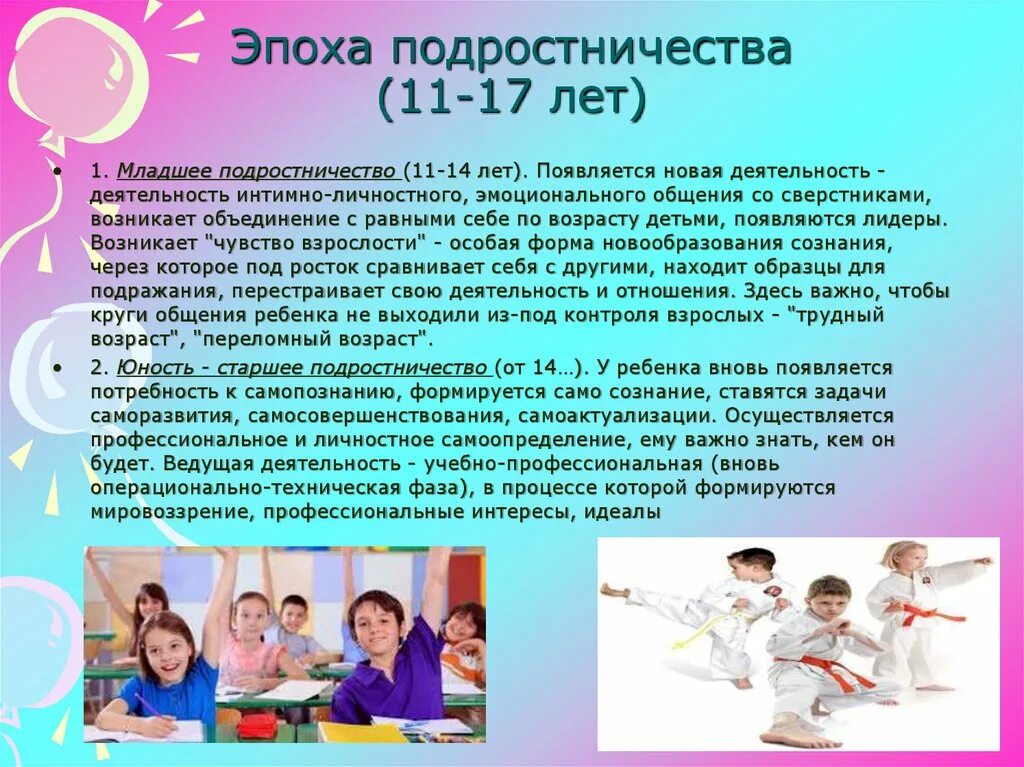 Эпоха подростничества (11-17 лет)

• 1. Младшее подростничество (11-14 лет). Появляется новая деятельность - деятельность интимно-личностного, эмоционального общения со сверстниками, возникает объединение с равными себе по возрасту детьми, появляются лидеры. Возникает "чувство взрослости" - особая форма новообразования сознания, через которое под росток сравнивает себя с другими, находит образцы для подражания, перестраивает свою деятельность и отношения. Здесь важно, чтобы круги общения ребенка не выходили из-под контроля взрослых - "трудный возраст", "переломный возраст".

• 2. Юность - старшее подростничество (от 14…). У ребенка вновь появляется потребность к самопознанию, формируется само сознание, ставятся задачи саморазвития, самосовершенствования, самоактуализации. Осуществляется профессиональное и личностное самоопределение, ему важно знать, кем он будет. Ведущая деятельность - учебно-профессиональная (вновь операционально-техническая фаза), в процессе которой формируются мировоззрение, профессиональные интересы, идеалы